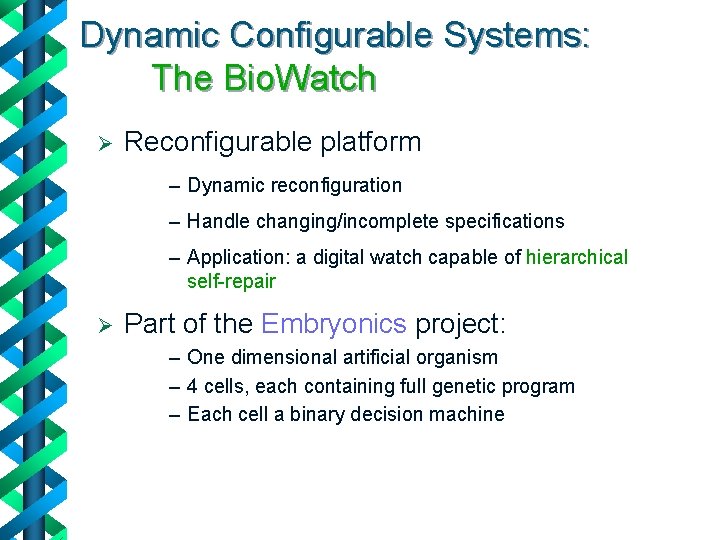 Dynamic Configurable Systems:
The BioWatch

➢ Reconfigurable platform

– Dynamic reconfiguration

– Handle changing/incomplete specifications

– Application: a digital watch capable of hierarchical self-repair

➢ Part of the Embryonics project:

– One dimensional artificial organism
– 4 cells, each containing full genetic program
– Each cell a binary decision machine